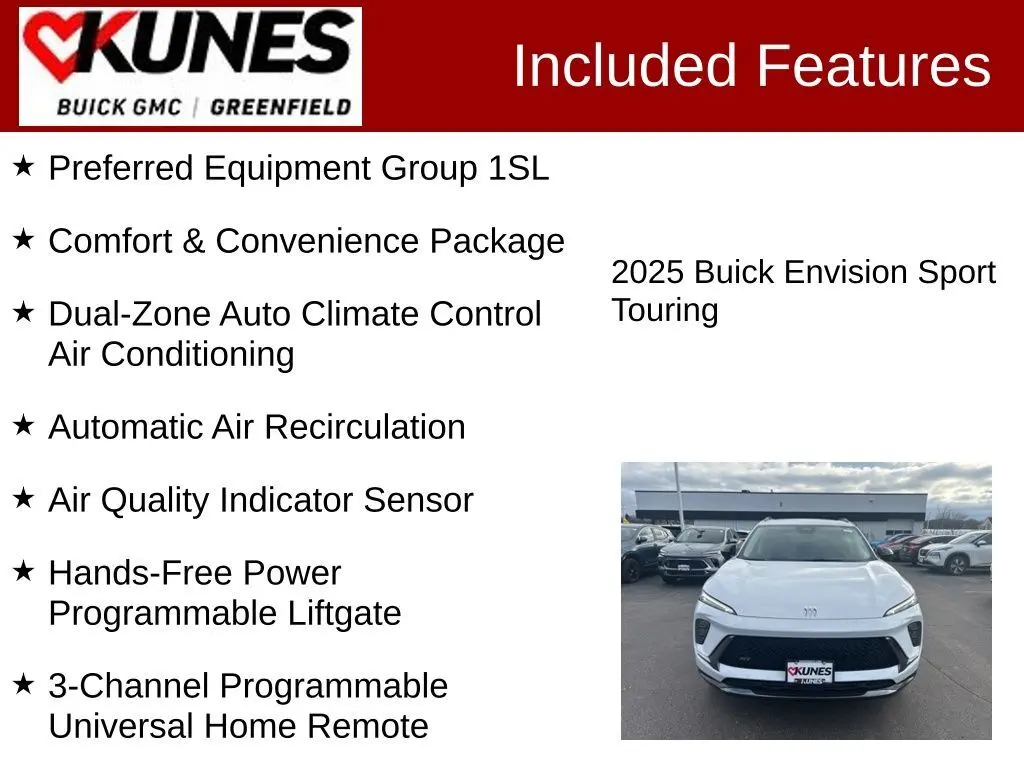 KUNES
BUICK GMC | GREENFIELD

Included Features

★ Preferred Equipment Group 1SL

★ Comfort & Convenience Package

★ Dual-Zone Auto Climate Control Air Conditioning

★ Automatic Air Recirculation

★ Air Quality Indicator Sensor

★ Hands-Free Power Programmable Liftgate

★ 3-Channel Programmable Universal Home Remote

2025 Buick Envision Sport Touring

KUNES